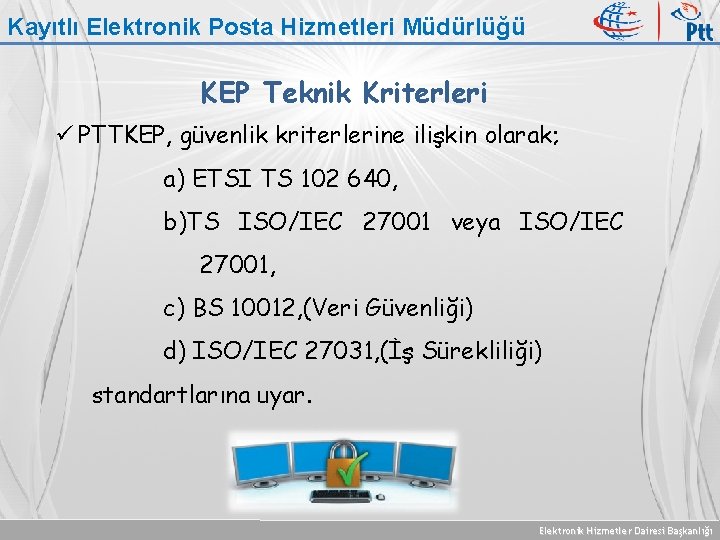 Kayıtlı Elektronik Posta Hizmetleri Müdürlüğü

Ptt

KEP Teknik Kriterleri

✓ PTTKEP, güvenlik kriterlerine ilişkin olarak;

a) ETSI TS 102 640,

b)TS ISO/IEC 27001 veya ISO/IEC 27001,

c) BS 10012,(Veri Güvenliği)

d) ISO/IEC 27031,(İş Sürekliliği)

standartlarına uyar.

Elektronik Hizmetler Dairesi Başkanlığı